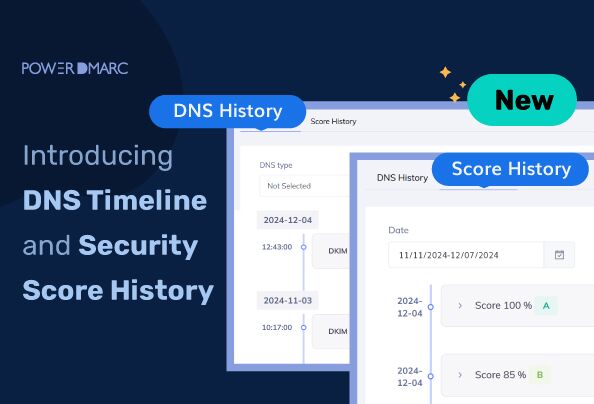 POWERDMARC

Introducing DNS Timeline and Security Score History

DNS History

Score History

New

DNS type

Not Selected

2024-12-04

12:43:00

DKIM

2024-11-03

10:17:00

DKIM

DNS History

Score History

Date

11/11/2024-12/07/2024

2024-12-04

Score 100 % A

2024-12-04

Score 85 % B